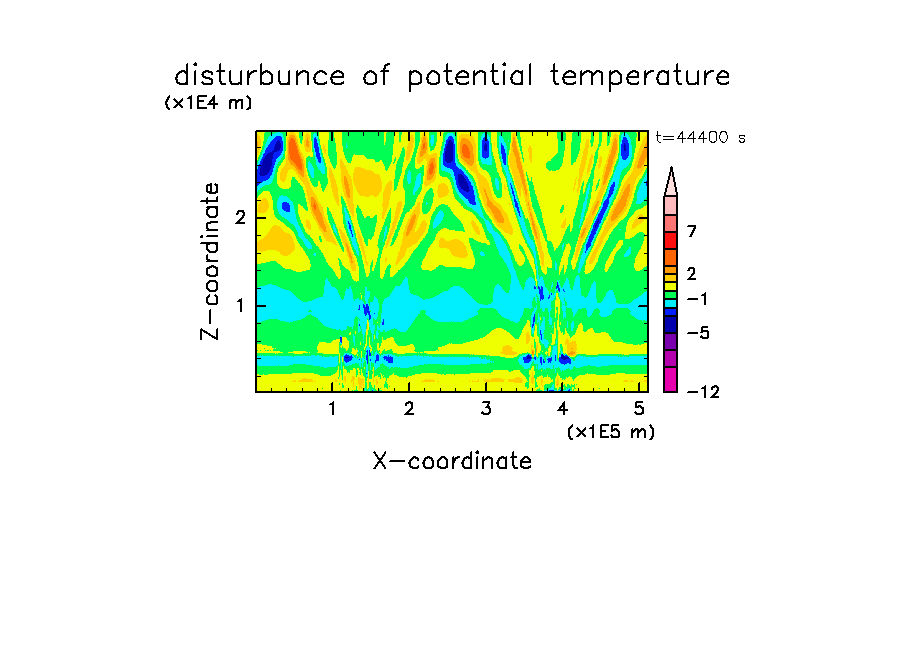 disturbunce of potential temperature

(x1E4 m)

t=44400 s

Z-coordinate

2

1

7

2

−1

−5

−12

1 2 3 4 5

(x1E5 m)

X-coordinate